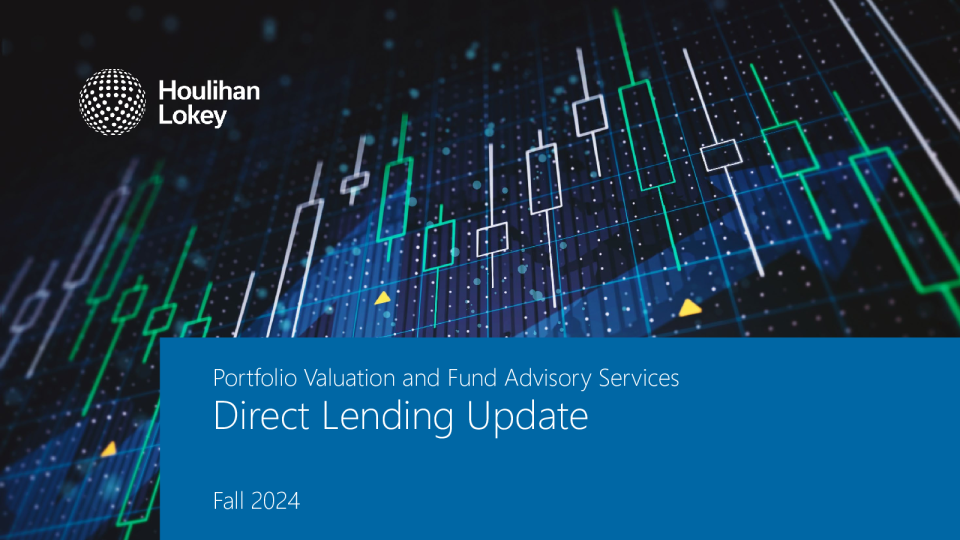 Houlihan Lokey

Portfolio Valuation and Fund Advisory Services
Direct Lending Update

Fall 2024